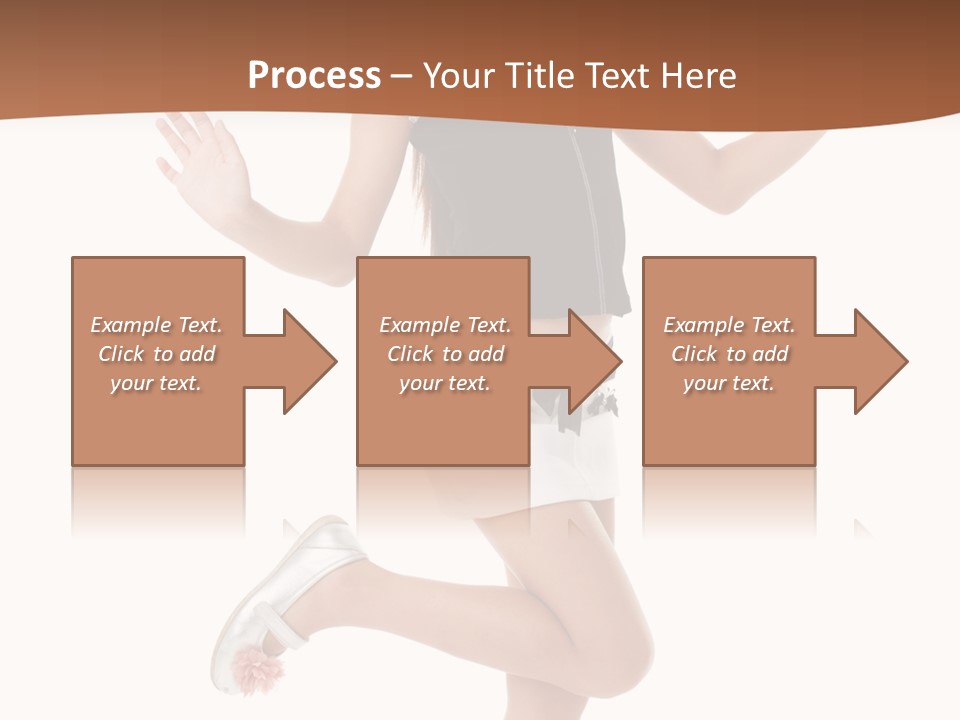 Process – Your Title Text Here

Example Text. Click to add your text.

Example Text. Click to add your text.

Example Text. Click to add your text.